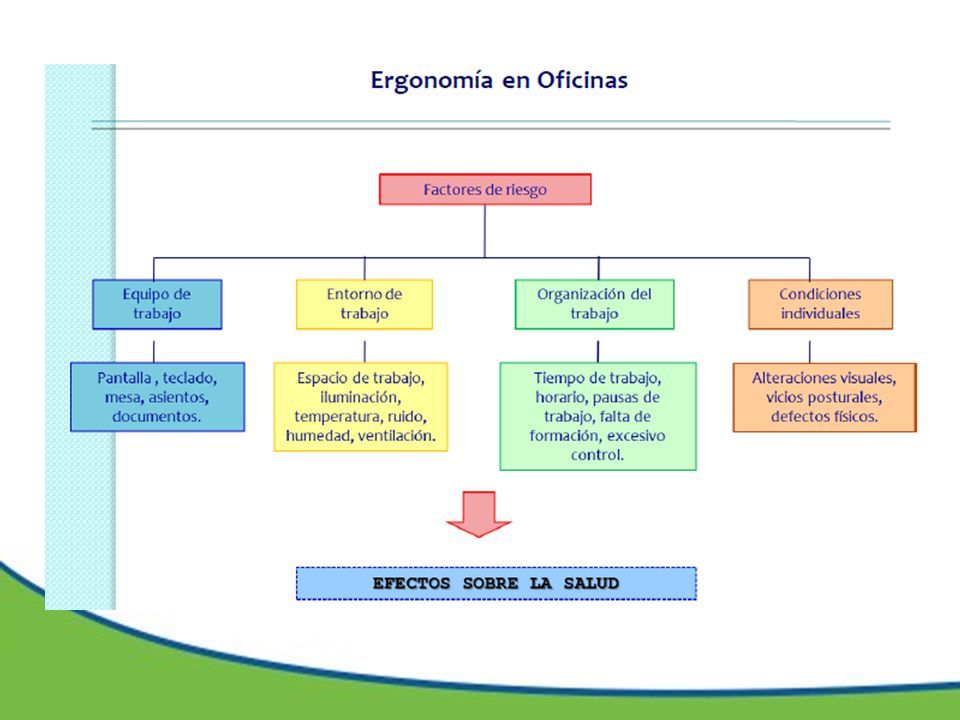 Ergonomía en Oficinas

Factores de riesgo

Equipo de trabajo

Entorno de trabajo

Organización del trabajo

Condiciones individuales

Pantalla , teclado, mesa, asientos, documentos.

Espacio de trabajo, iluminación, temperatura, ruido, humedad, ventilación.

Tiempo de trabajo, horario, pausas de trabajo, falta de formación, excesivo control.

Alteraciones visuales, vicios posturales, defectos físicos.

EFECTOS SOBRE LA SALUD